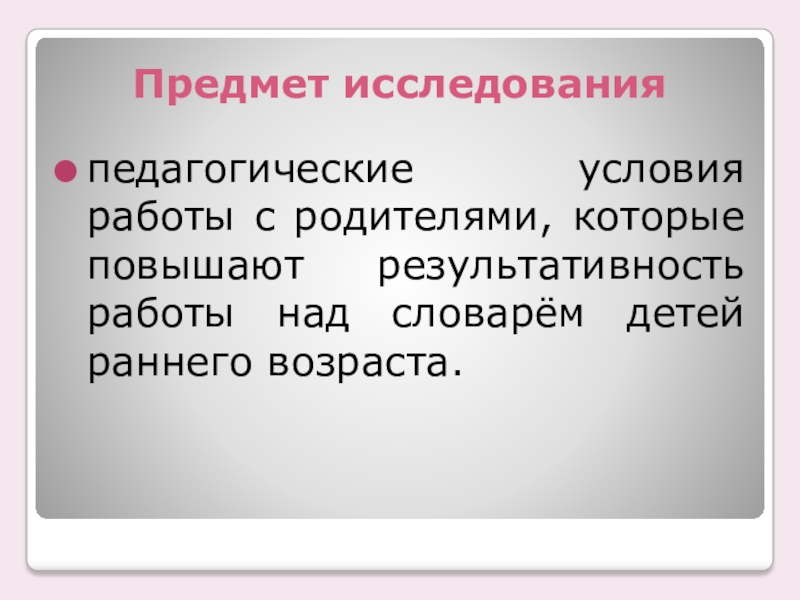 Предмет исследования

педагогические условия работы с родителями, которые повышают результативность работы над словарём детей раннего возраста.